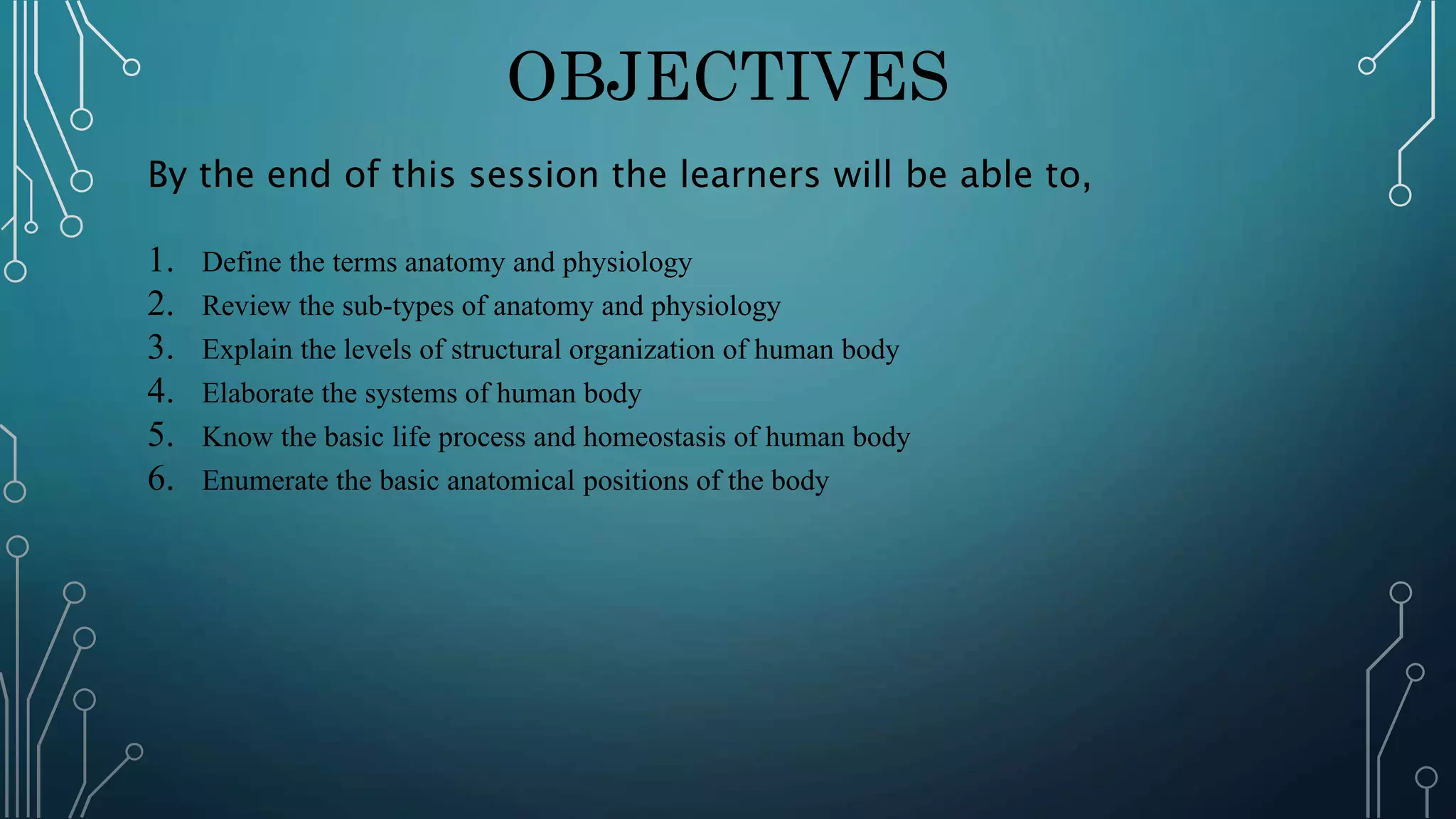 OBJECTIVES

By the end of this session the learners will be able to,

1. Define the terms anatomy and physiology
2. Review the sub-types of anatomy and physiology
3. Explain the levels of structural organization of human body
4. Elaborate the systems of human body
5. Know the basic life process and homeostasis of human body
6. Enumerate the basic anatomical positions of the body